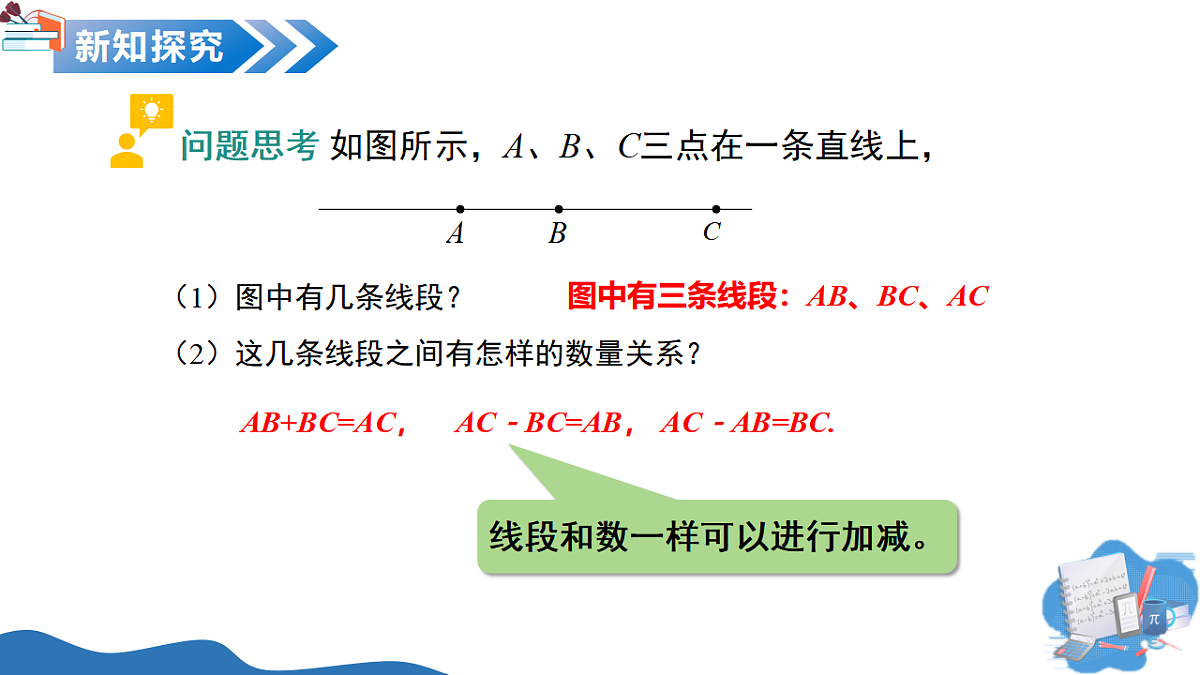 新知探究

问题思考 如图所示，$A$、$B$、$C$三点在一条直线上，

$A$ $B$ $C$

（1）图中有几条线段？ 图中有三条线段：$AB$、$BC$、$AC$

（2）这几条线段之间有怎样的数量关系？

$AB+BC=AC$， $AC-BC=AB$， $AC-AB=BC$.

线段和数一样可以进行加减。